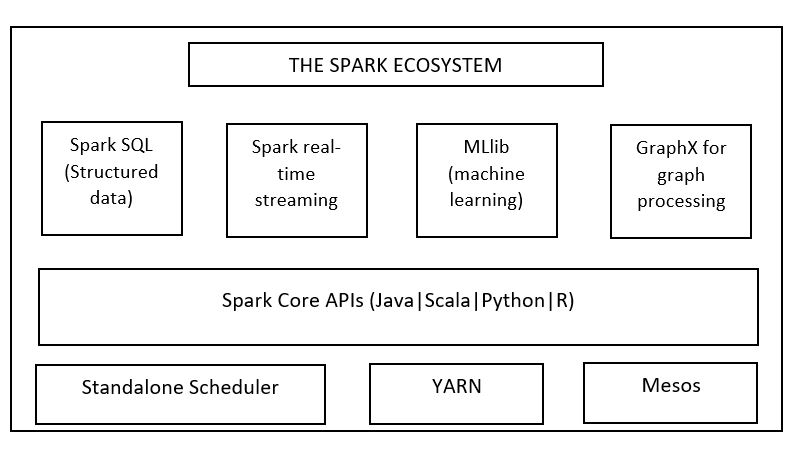 THE SPARK ECOSYSTEM

Spark SQL (Structured data)

Spark real-time streaming

MLlib (machine learning)

GraphX for graph processing

Spark Core APIs (Java|Scala|Python|R)

Standalone Scheduler

YARN

Mesos